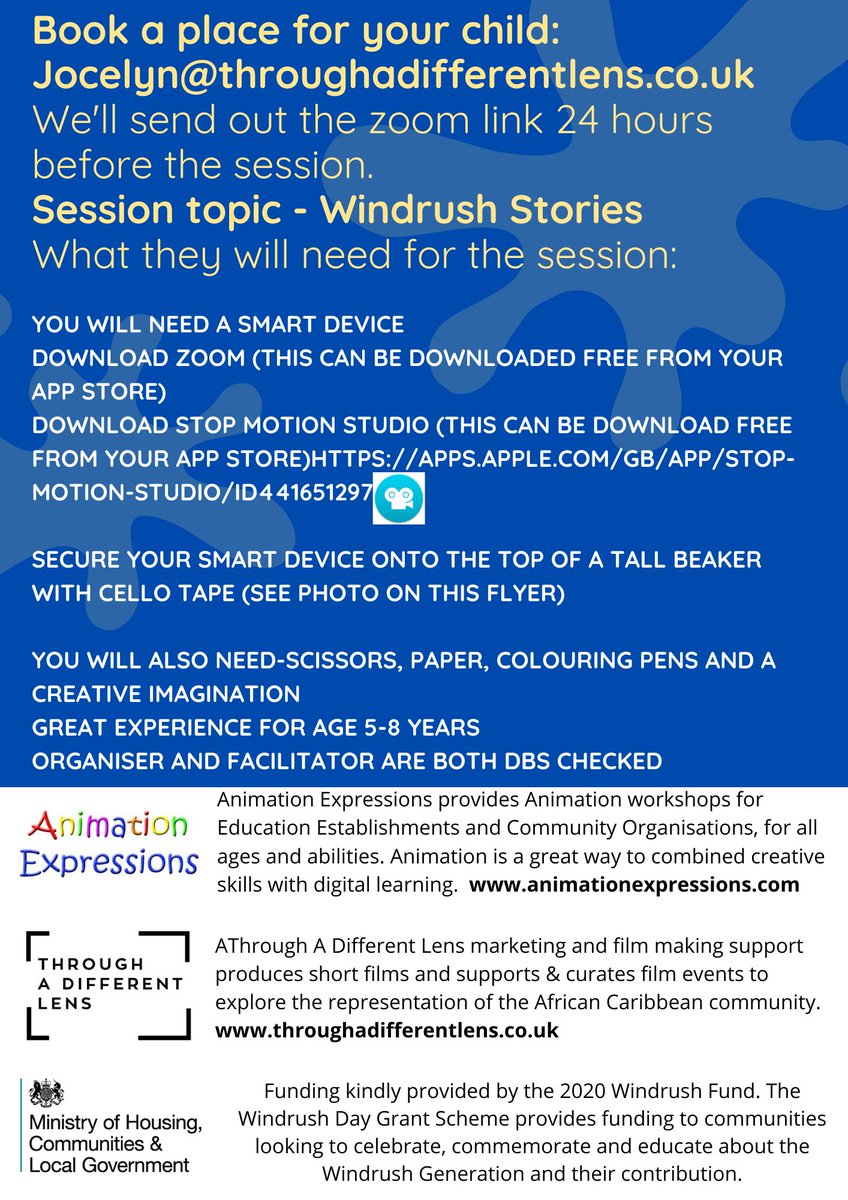 Book a place for your child: Jocelyn@throughadifferentlens.co.uk
We'll send out the zoom link 24 hours before the session.
Session topic - Windrush Stories
What they will need for the session:

YOU WILL NEED A SMART DEVICE
DOWNLOAD ZOOM (THIS CAN BE DOWNLOADED FREE FROM YOUR APP STORE)
DOWNLOAD STOP MOTION STUDIO (THIS CAN BE DOWNLOAD FREE FROM YOUR APP STORE)HTTPS://APPS.APPLE.COM/GB/APP/STOP-MOTION-STUDIO/ID441651297

SECURE YOUR SMART DEVICE ONTO THE TOP OF A TALL BEAKER WITH CELLO TAPE (SEE PHOTO ON THIS FLYER)

YOU WILL ALSO NEED-SCISSORS, PAPER, COLOURING PENS AND A CREATIVE IMAGINATION
GREAT EXPERIENCE FOR AGE 5-8 YEARS
ORGANISER AND FACILITATOR ARE BOTH DBS CHECKED

Animation Expressions

Animation Expressions provides Animation workshops for Education Establishments and Community Organisations, for all ages and abilities. Animation is a great way to combined creative skills with digital learning. www.animationexpressions.com

THROUGH A DIFFERENT LENS

AThrough A Different Lens marketing and film making support produces short films and supports & curates film events to explore the representation of the African Caribbean community. www.throughadifferentlens.co.uk

Ministry of Housing, Communities & Local Government

Funding kindly provided by the 2020 Windrush Fund. The Windrush Day Grant Scheme provides funding to communities looking to celebrate, commemorate and educate about the Windrush Generation and their contribution.